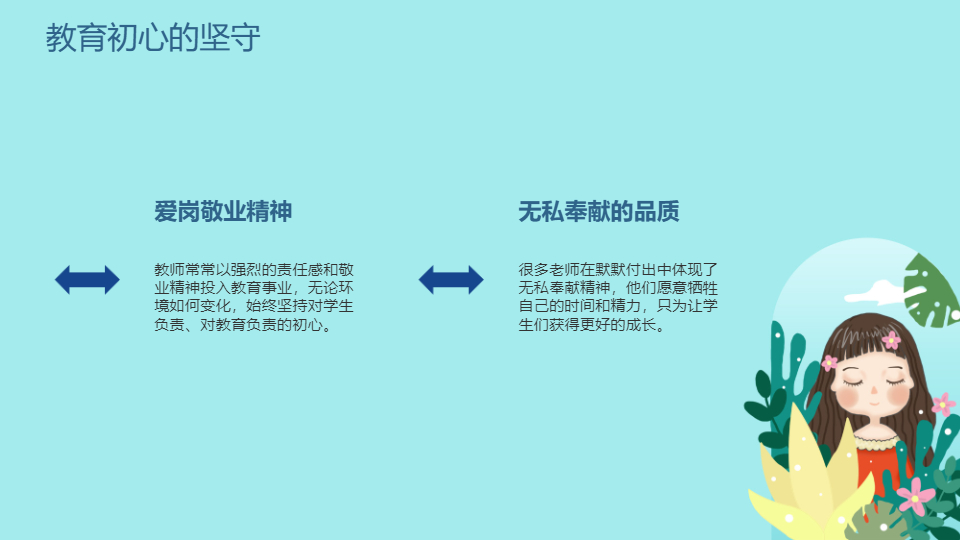 教育初心的坚守

爱岗敬业精神

教师常常以强烈的责任感和敬业精神投入教育事业，无论环境如何变化，始终坚持对学生负责、对教育负责的初心。

无私奉献的品质

很多老师在默默付出中体现了无私奉献精神，他们愿意牺牲自己的时间和精力，只为让学生们获得更好的成长。